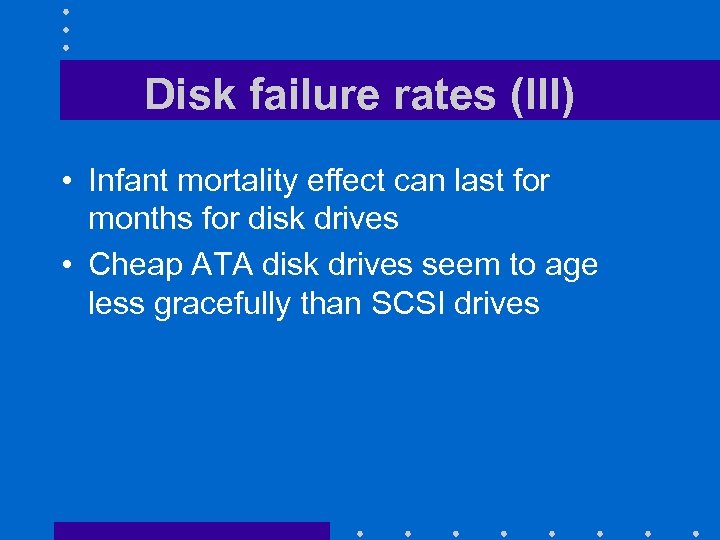 Disk failure rates (III)

• Infant mortality effect can last for months for disk drives

• Cheap ATA disk drives seem to age less gracefully than SCSI drives